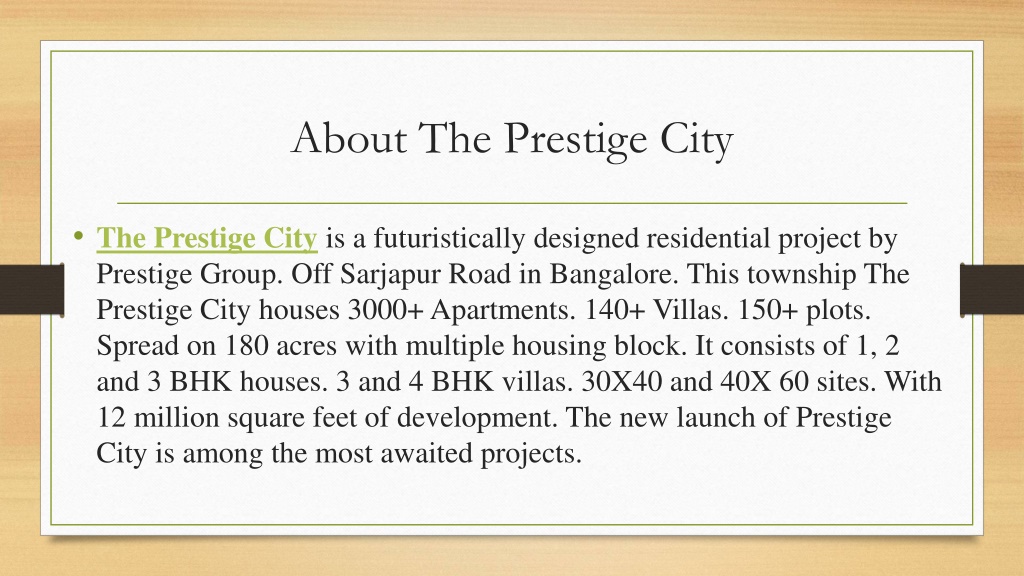 About The Prestige City

• The Prestige City is a futuristically designed residential project by Prestige Group. Off Sarjapur Road in Bangalore. This township The Prestige City houses 3000+ Apartments. 140+ Villas. 150+ plots. Spread on 180 acres with multiple housing block. It consists of 1, 2 and 3 BHK houses. 3 and 4 BHK villas. 30X40 and 40X 60 sites. With 12 million square feet of development. The new launch of Prestige City is among the most awaited projects.